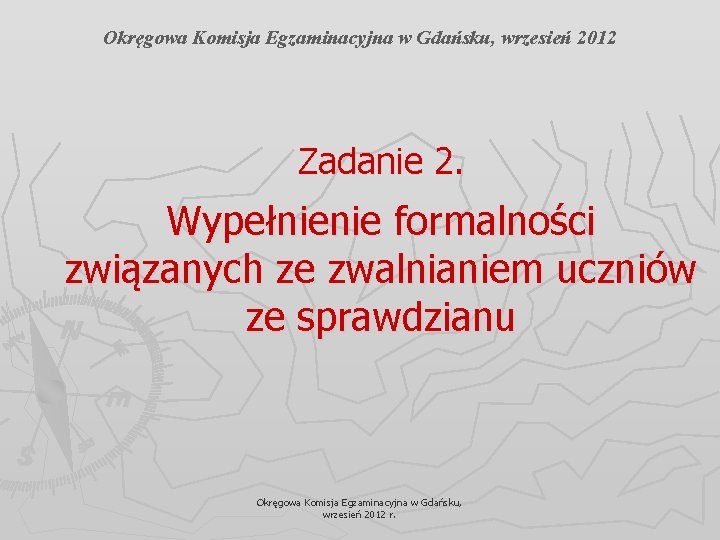 Okręgowa Komisja Egzaminacyjna w Gdańsku, wrzesień 2012

Zadanie 2.

Wypełnienie formalności związanych ze zwalnianiem uczniów ze sprawdzianu

Okręgowa Komisja Egzaminacyjna w Gdańsku, wrzesień 2012 r.